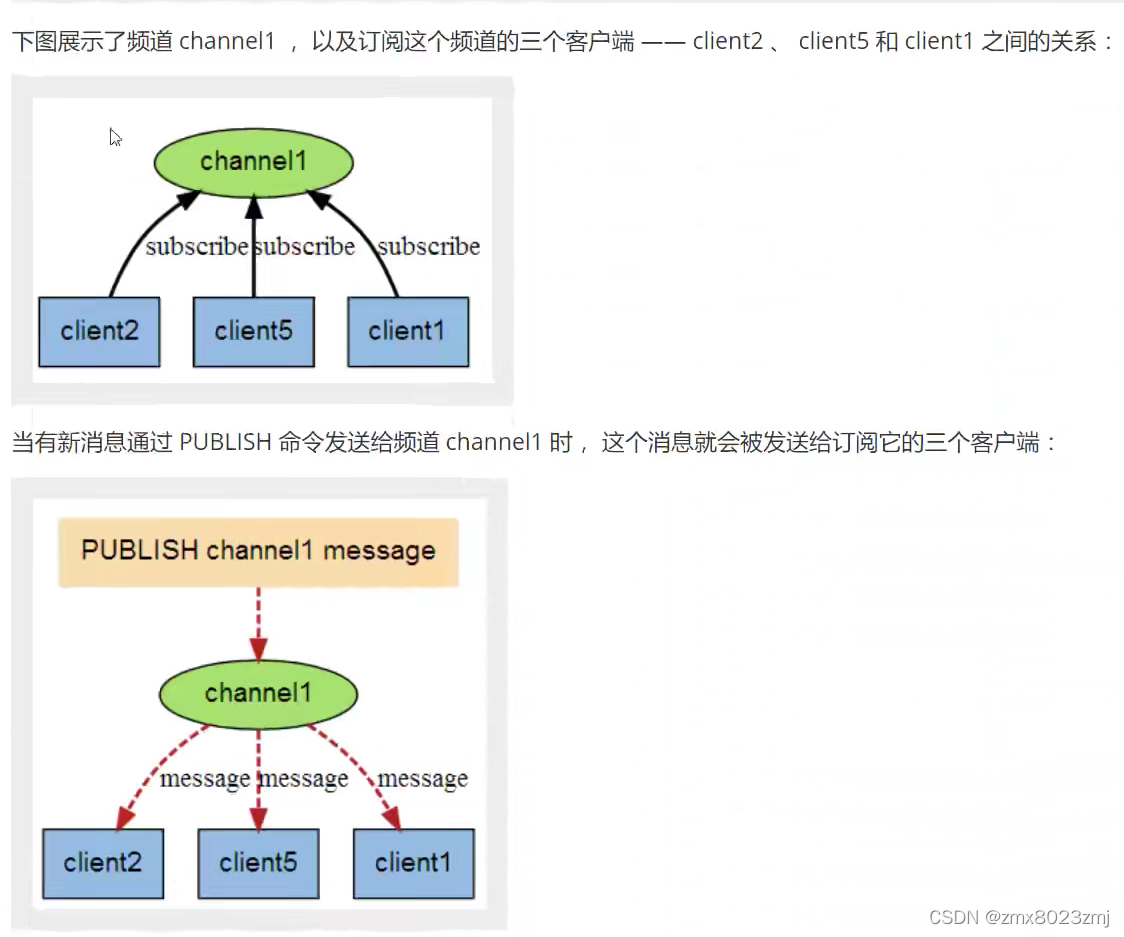 下图展示了频道 channel1 ，以及订阅这个频道的三个客户端 —— client2 、 client5 和 client1 之间的关系：

channel1

subscribe subscribe subscribe

client2 client5 client1

当有新消息通过 PUBLISH 命令发送给频道 channel1 时，这个消息就会被发送给订阅它的三个客户端：

PUBLISH channel1 message

channel1

message message message

client2 client5 client1

CSDN @zmx8023zmj